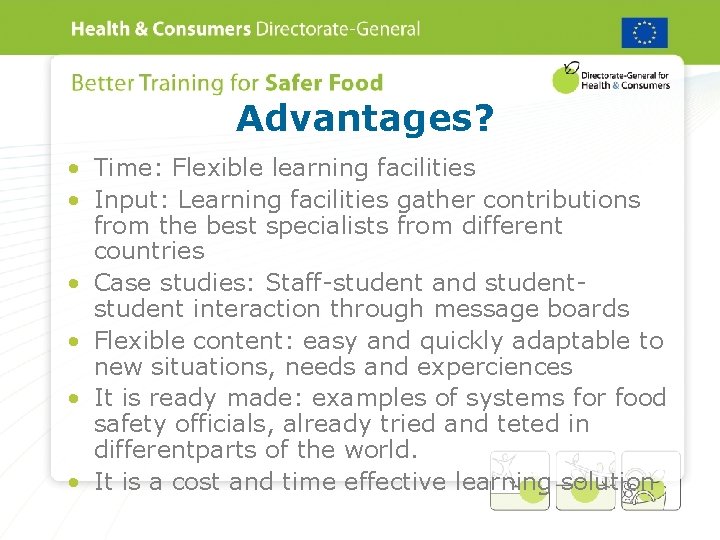 Health & Consumers Directorate-General

Better Training for Safer Food

Directorate-General for Health & Consumers

Advantages?

• Time: Flexible learning facilities
• Input: Learning facilities gather contributions from the best specialists from different countries
• Case studies: Staff-student and student-student interaction through message boards
• Flexible content: easy and quickly adaptable to new situations, needs and experciences
• It is ready made: examples of systems for food safety officials, already tried and teted in differentparts of the world.
• It is a cost and time effective learning solution